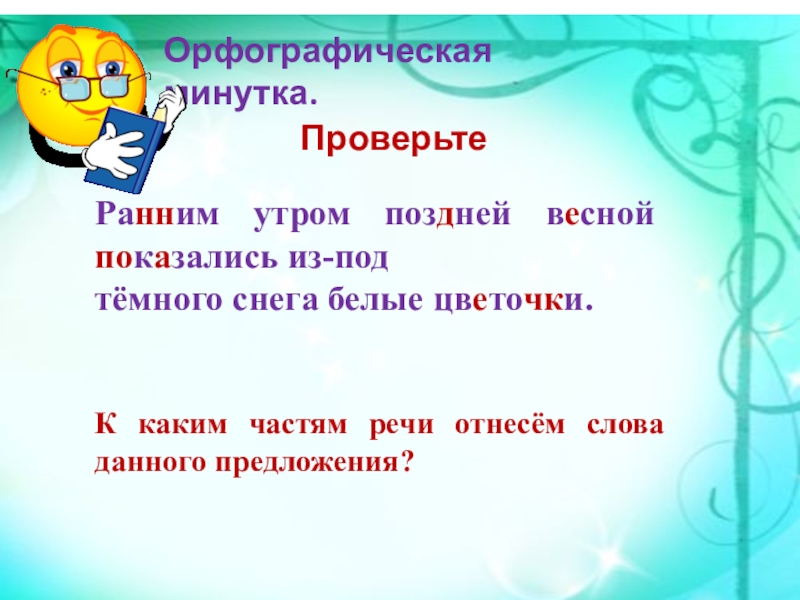 Орфографическая минутка.

Проверьте

Ранним утром поздней весной показались из-под тёмного снега белые цветочки.

К каким частям речи отнесём слова данного предложения?